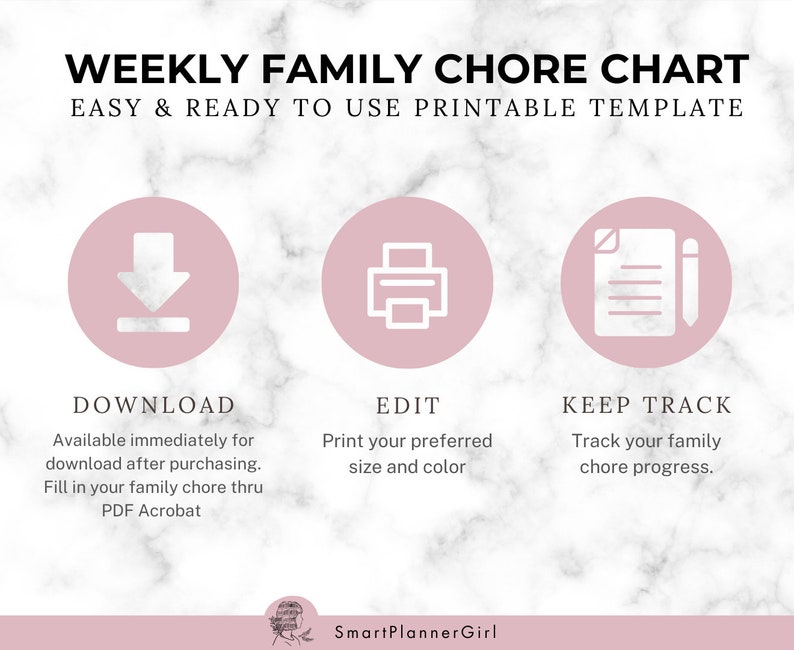 WEEKLY FAMILY CHORE CHART
EASY & READY TO USE PRINTABLE TEMPLATE

DOWNLOAD
Available immediately for download after purchasing. Fill in your family chore thru PDF Acrobat

EDIT
Print your preferred size and color

KEEP TRACK
Track your family chore progress.

SmartPlannerGirl